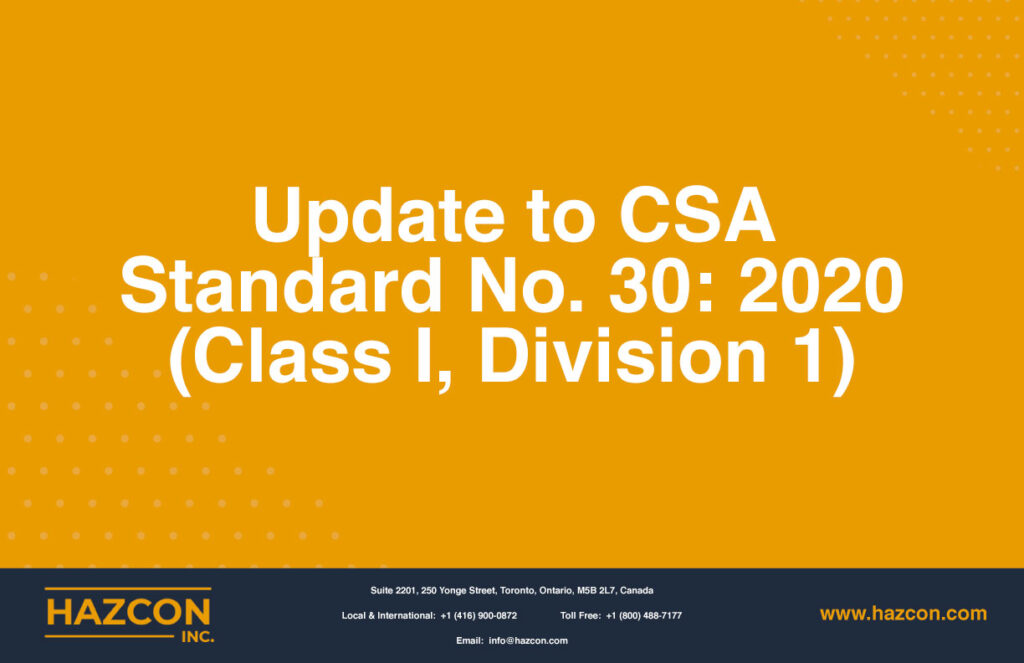 Update to CSA Standard No. 30: 2020 (Class I, Division 1)

HAZCON INC.

Suite 2201, 250 Yonge Street, Toronto, Ontario, M5B 2L7, Canada

Local & International: +1 (416) 900-0872 Toll Free: +1 (800) 488-7177

Email: info@hazcon.com

www.hazcon.com